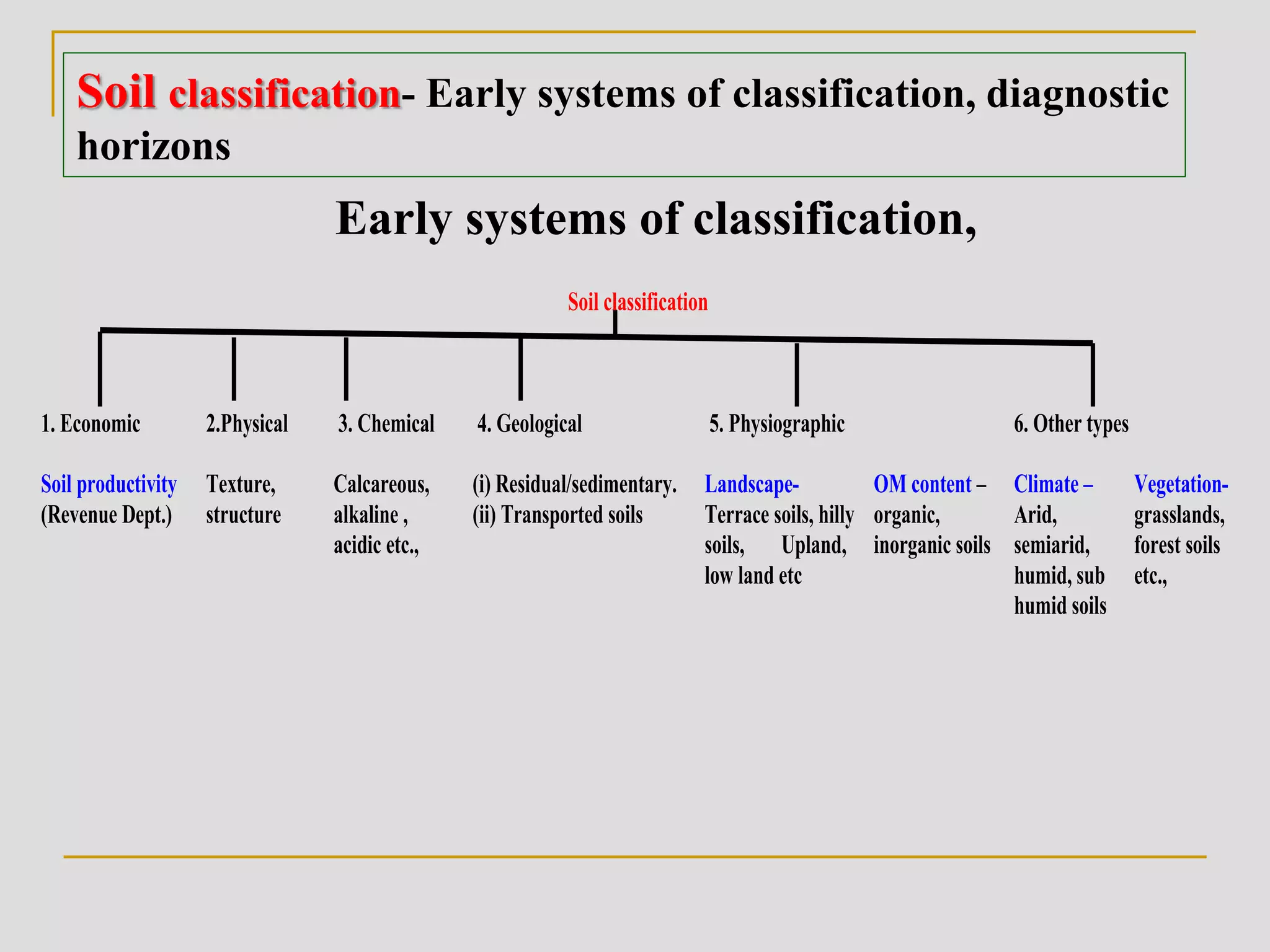 Soil classification- Early systems of classification, diagnostic horizons

Early systems of classification,

Soil classification

1. Economic

Soil productivity (Revenue Dept.)

2.Physical

Texture, structure

3. Chemical

Calcareous, alkaline , acidic etc.,

4. Geological

(i) Residual/sedimentary.
(ii) Transported soils

5. Physiographic

Landscape- Terrace soils, hilly soils, Upland, low land etc

OM content – organic, inorganic soils

6. Other types

Climate – Arid, semiarid, humid, sub humid soils

Vegetation- grasslands, forest soils etc.,